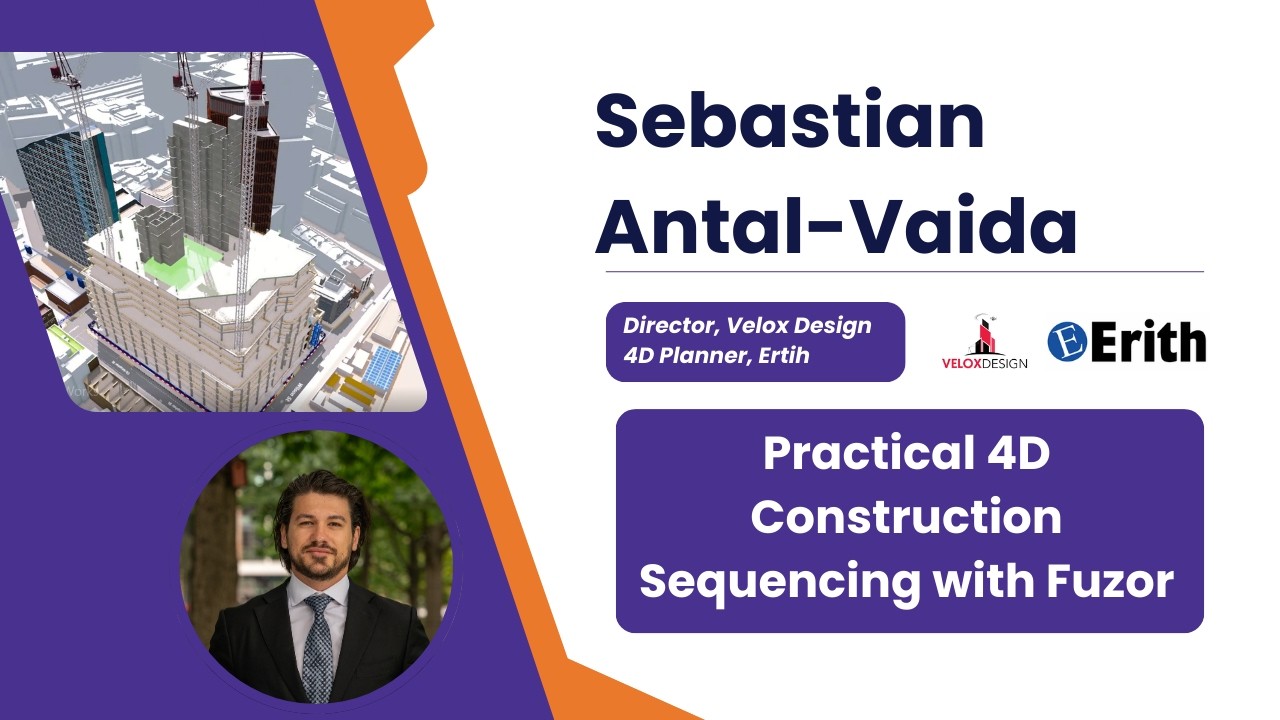 Sebastian Antal-Vaida

Director, Velox Design
4D Planner, Ertih

VELOXDESIGN

E Erith

Practical 4D Construction Sequencing with Fuzor